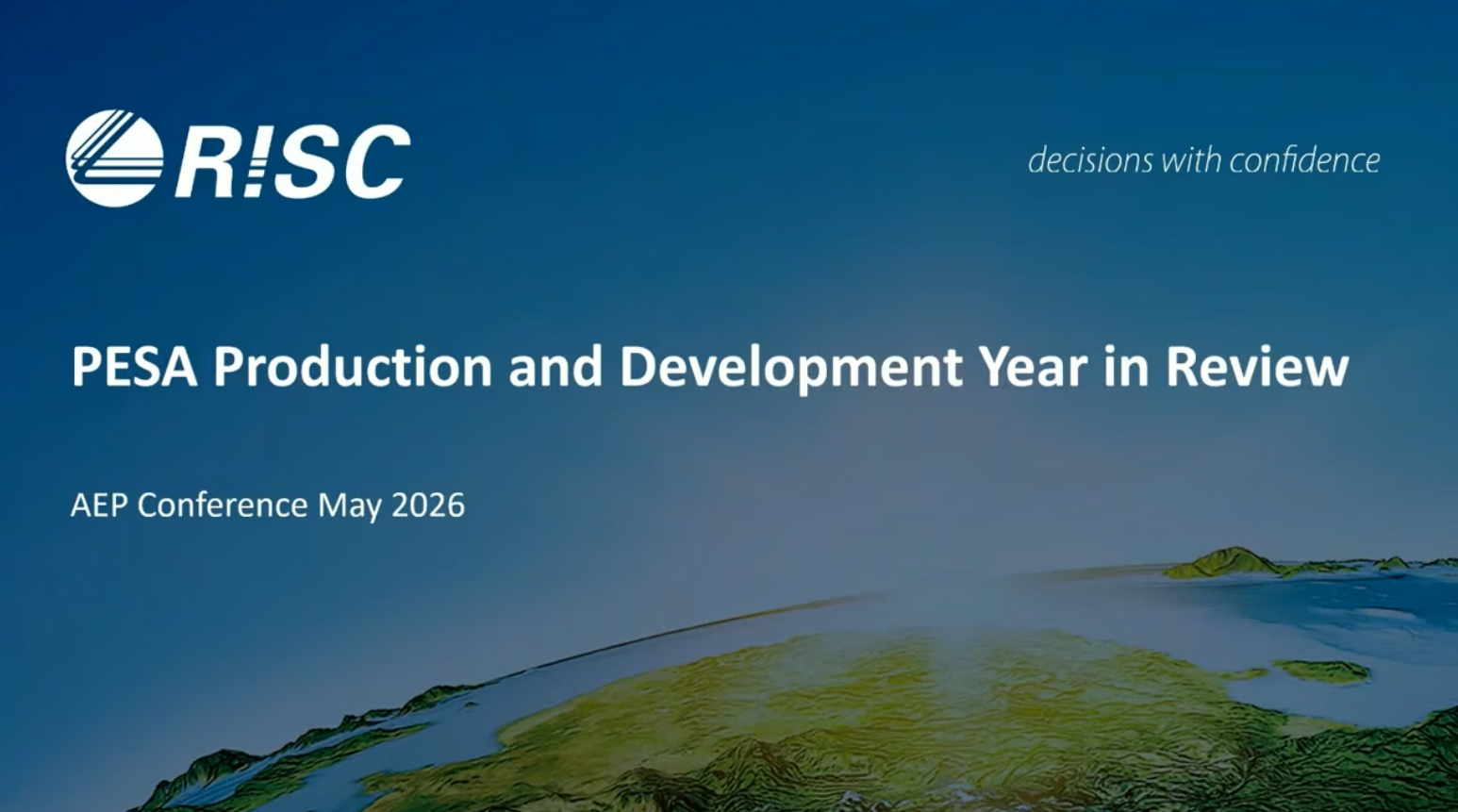 RISC

decisions with confidence

PESA Production and Development Year in Review

AEP Conference May 2026